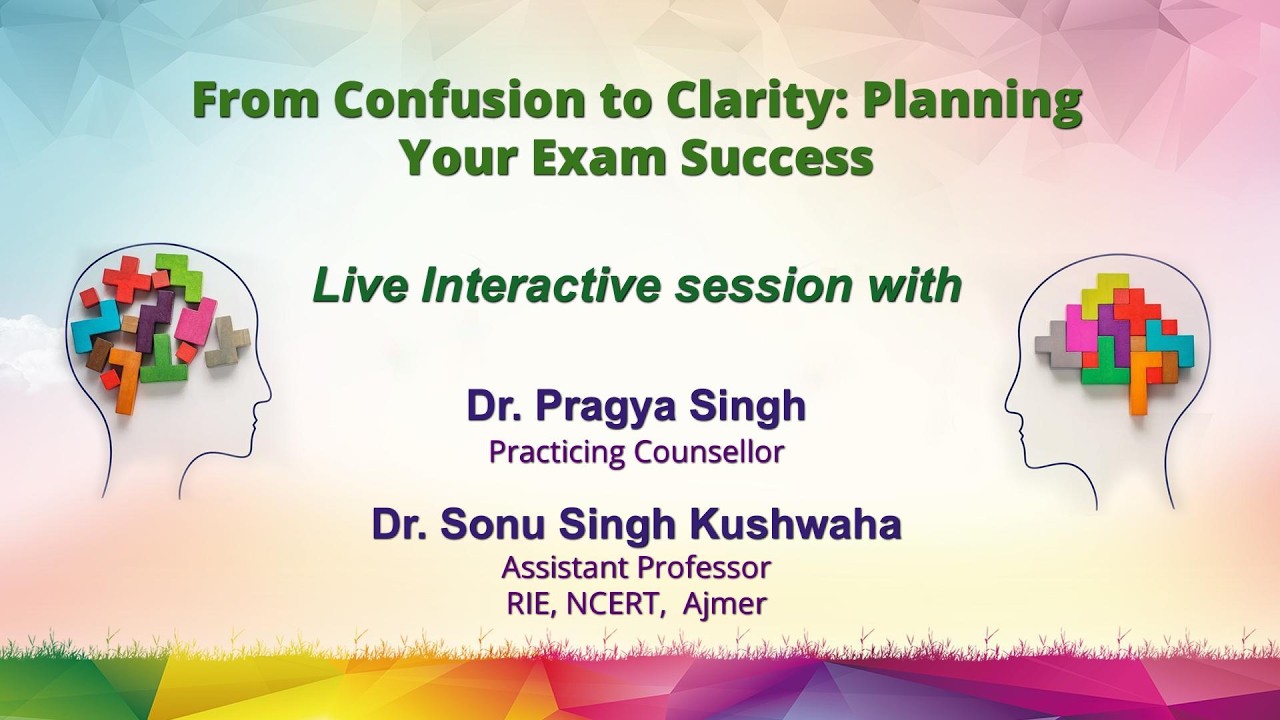 From Confusion to Clarity: Planning Your Exam Success

Live Interactive session with

Dr. Pragya Singh
Practicing Counsellor

Dr. Sonu Singh Kushwaha
Assistant Professor
RIE, NCERT, Ajmer